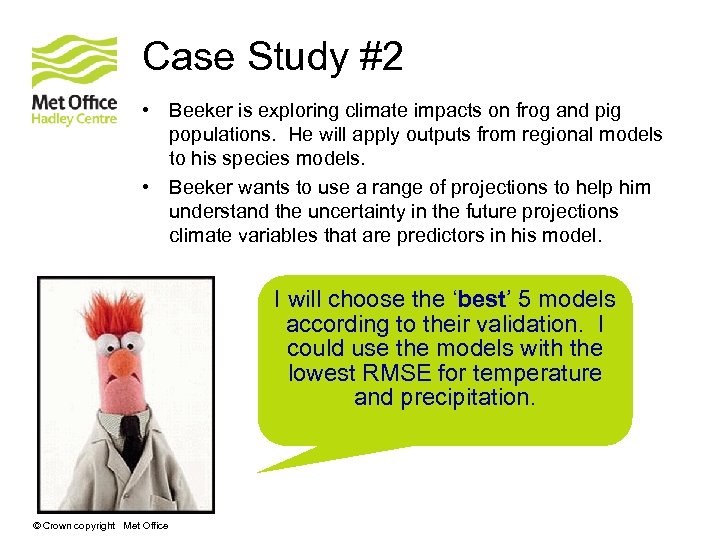 Met Office
Hadley Centre

Case Study #2

• Beeker is exploring climate impacts on frog and pig populations. He will apply outputs from regional models to his species models.

• Beeker wants to use a range of projections to help him understand the uncertainty in the future projections climate variables that are predictors in his model.

I will choose the 'best' 5 models according to their validation. I could use the models with the lowest RMSE for temperature and precipitation.

© Crown copyright Met Office